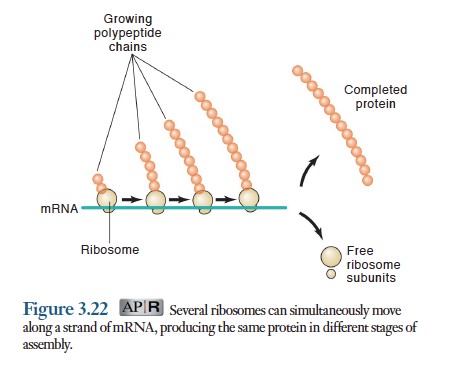 Growing polypeptide chains

Completed protein

mRNA

Ribosome

Free ribosome subunits

Figure 3.22 AP|R Several ribosomes can simultaneously move along a strand of mRNA, producing the same protein in different stages of assembly.